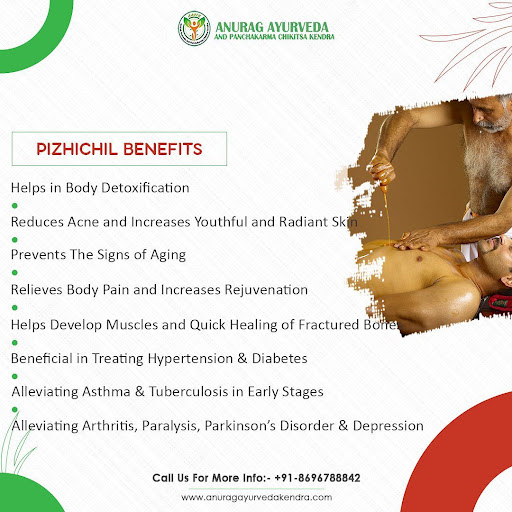 ANURAG AYURVEDA
AND PANCHAKARMA CHIKITSA KENDRA

PIZHICHIL BENEFITS

Helps in Body Detoxification

Reduces Acne and Increases Youthful and Radiant Skin

Prevents The Signs of Aging

Relieves Body Pain and Increases Rejuvenation

Helps Develop Muscles and Quick Healing of Fractured Bones

Beneficial in Treating Hypertension & Diabetes

Alleviating Asthma & Tuberculosis in Early Stages

Alleviating Arthritis, Paralysis, Parkinson's Disorder & Depression

Call Us For More Info:- +91-8696788842

www.anuragayurvedakendra.com